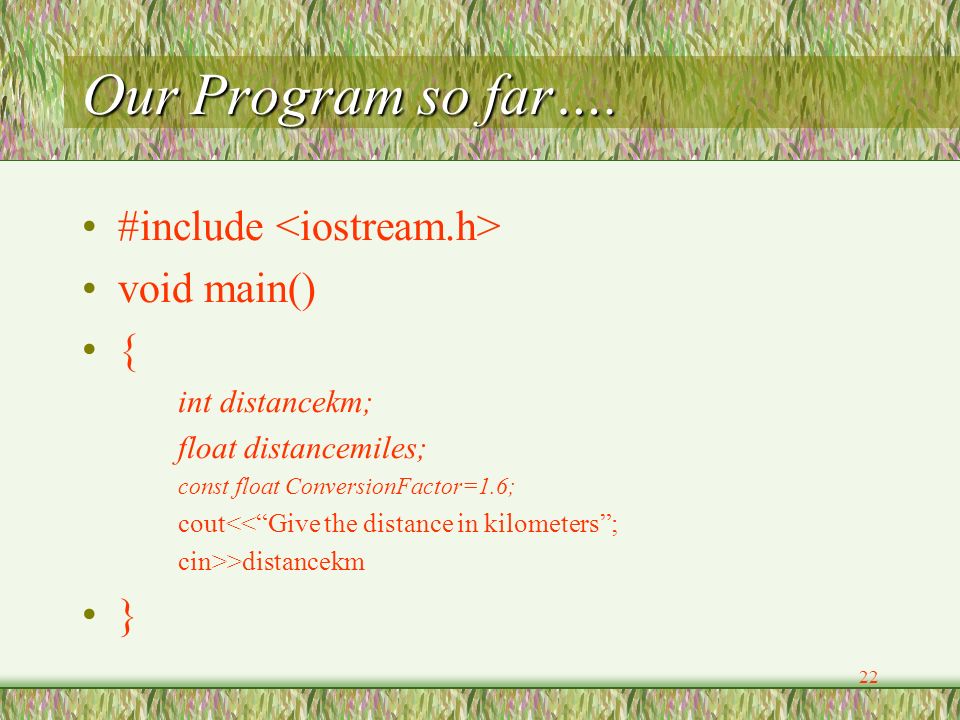 Our Program so far….

• #include <iostream.h>
• void main()
• {

int distancekm;

float distancemiles;

const float ConversionFactor=1.6;

cout<<“Give the distance in kilometers”;

cin>>distancekm

• }

22